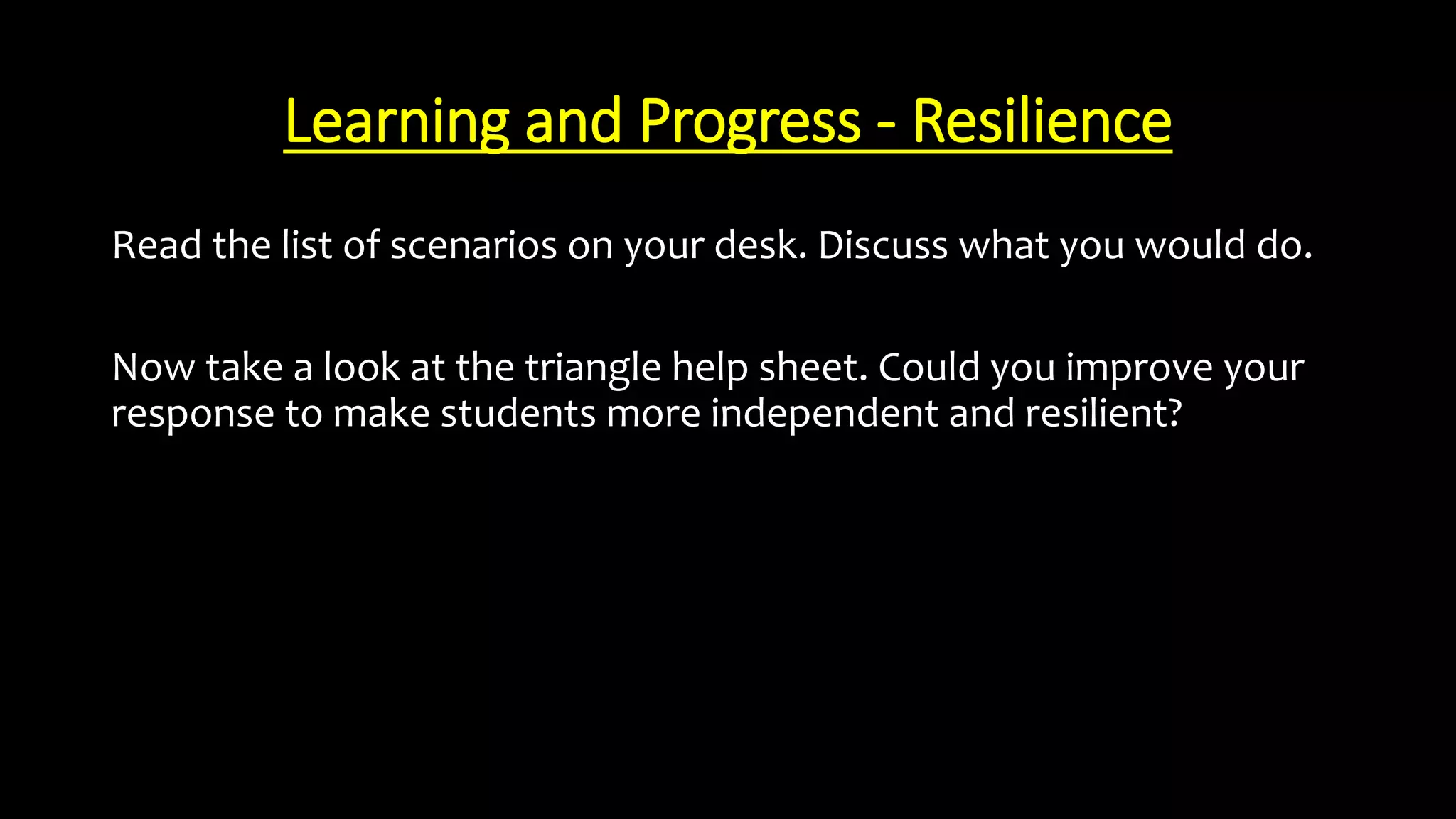 Learning and Progress - Resilience

Read the list of scenarios on your desk. Discuss what you would do.

Now take a look at the triangle help sheet. Could you improve your response to make students more independent and resilient?